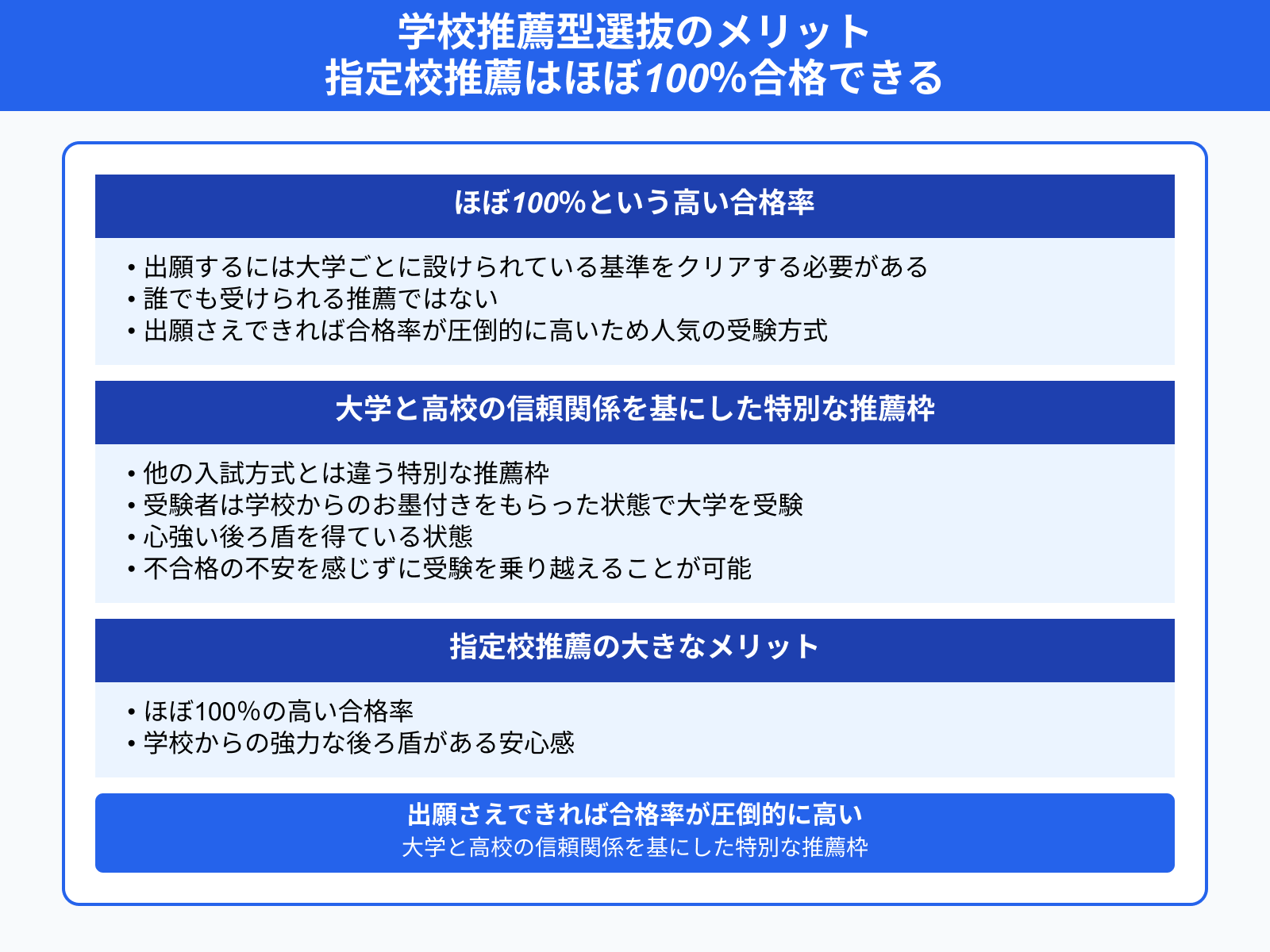 学校推薦型選抜のメリット
指定校推薦はほぼ100%合格できる

ほぼ100%という高い合格率

• 出願するには大学ごとに設けられている基準をクリアする必要がある
• 誰でも受けられる推薦ではない
• 出願さえできれば合格率が圧倒的に高いため人気の受験方式

大学と高校の信頼関係を基にした特別な推薦枠

• 他の入試方式とは違う特別な推薦枠
• 受験者は学校からのお墨付きをもらった状態で大学を受験
• 心強い後ろ盾を得ている状態
• 不合格の不安を感じずに受験を乗り越えることが可能

指定校推薦の大きなメリット

• ほぼ100%の高い合格率
• 学校からの強力な後ろ盾がある安心感

出願さえできれば合格率が圧倒的に高い
大学と高校の信頼関係を基にした特別な推薦枠